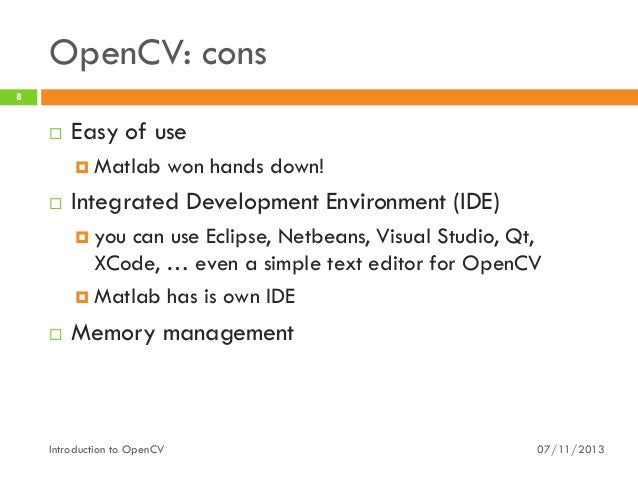 OpenCV: cons

8

Easy of use

Matlab won hands down!

Integrated Development Environment (IDE)

you can use Eclipse, Netbeans, Visual Studio, Qt, XCode, … even a simple text editor for OpenCV

Matlab has is own IDE

Memory management

Introduction to OpenCV

07/11/2013